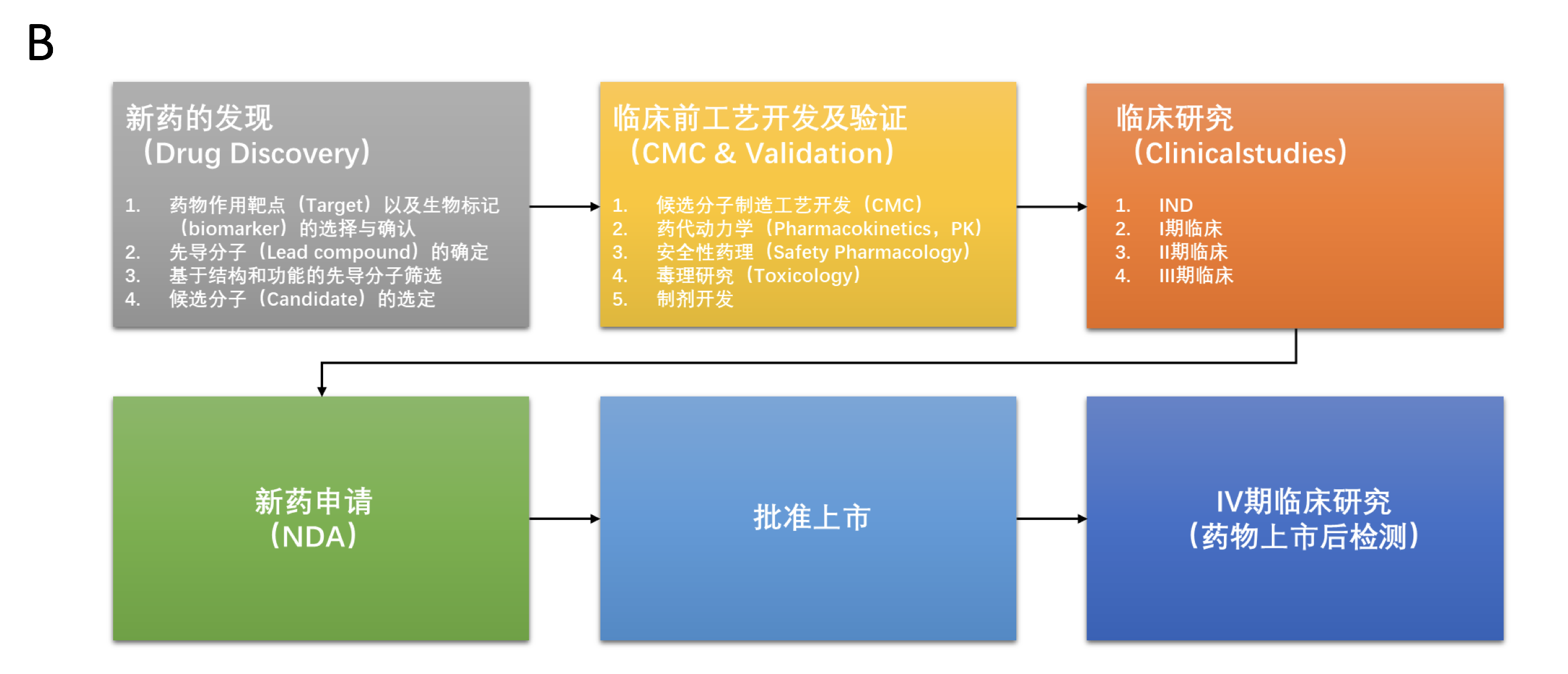 B

新药的发现
（Drug Discovery）

1. 药物作用靶点（Target）以及生物标记（biomarker）的选择与确认
2. 先导分子（Lead compound）的确定
3. 基于结构和功能的先导分子筛选
4. 候选分子（Candidate）的选定

临床前工艺开发及验证
（CMC & Validation）

1. 候选分子制造工艺开发（CMC）
2. 药代动力学（Pharmacokinetics，PK）
3. 安全性药理（Safety Pharmacology）
4. 毒理研究（Toxicology）
5. 制剂开发

临床研究
（Clinicalstudies）

1. IND
2. I期临床
3. II期临床
4. III期临床

新药申请
（NDA）

批准上市

IV期临床研究
（药物上市后检测）